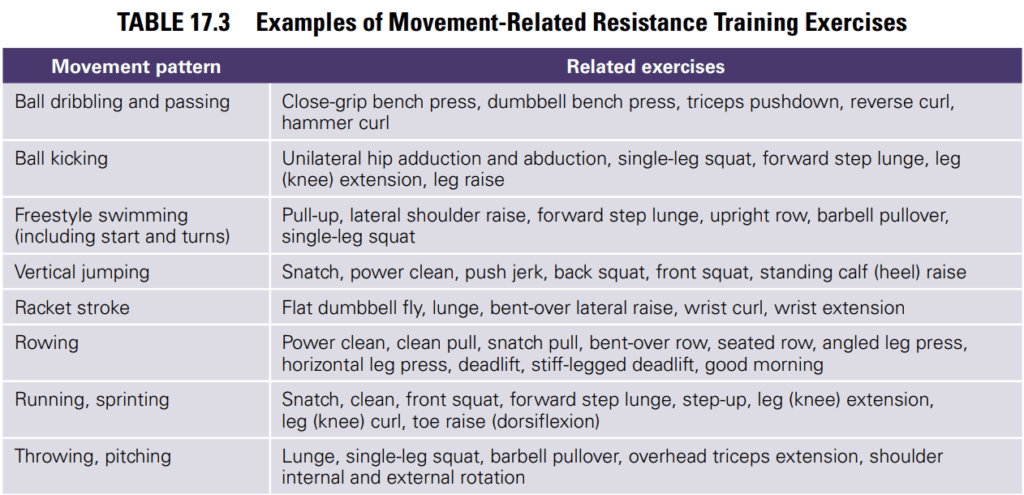 TABLE 17.3 Examples of Movement-Related Resistance Training Exercises

| Movement pattern | Related exercises |
|---|---|
| Ball dribbling and passing | Close-grip bench press, dumbbell bench press, triceps pushdown, reverse curl, hammer curl |
| Ball kicking | Unilateral hip adduction and abduction, single-leg squat, forward step lunge, leg (knee) extension, leg raise |
| Freestyle swimming (including start and turns) | Pull-up, lateral shoulder raise, forward step lunge, upright row, barbell pullover, single-leg squat |
| Vertical jumping | Snatch, power clean, push jerk, back squat, front squat, standing calf (heel) raise |
| Racket stroke | Flat dumbbell fly, lunge, bent-over lateral raise, wrist curl, wrist extension |
| Rowing | Power clean, clean pull, snatch pull, bent-over row, seated row, angled leg press, horizontal leg press, deadlift, stiff-legged deadlift, good morning |
| Running, sprinting | Snatch, clean, front squat, forward step lunge, step-up, leg (knee) extension, leg (knee) curl, toe raise (dorsiflexion) |
| Throwing, pitching | Lunge, single-leg squat, barbell pullover, overhead triceps extension, shoulder internal and external rotation |